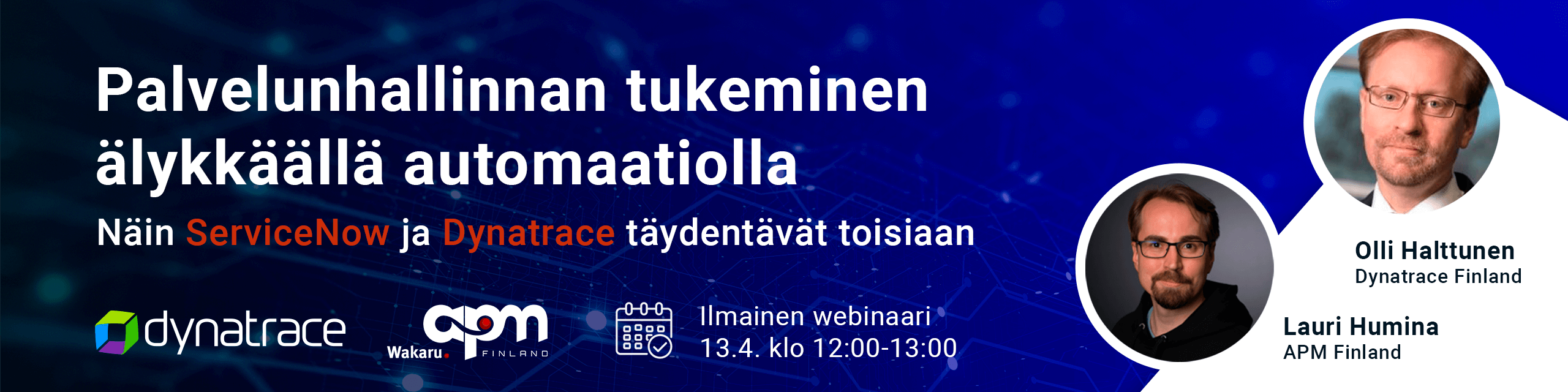 Palvelunhallinnan tukeminen älykkäällä automaatiolla

Näin ServiceNow ja Dynatrace täydentävät toisiaan

dynatrace

Wakaru. apm FINLAND

Ilmainen webinaari
13.4. klo 12:00-13:00

Olli Halttunen
Dynatrace Finland

Lauri Humina
APM Finland